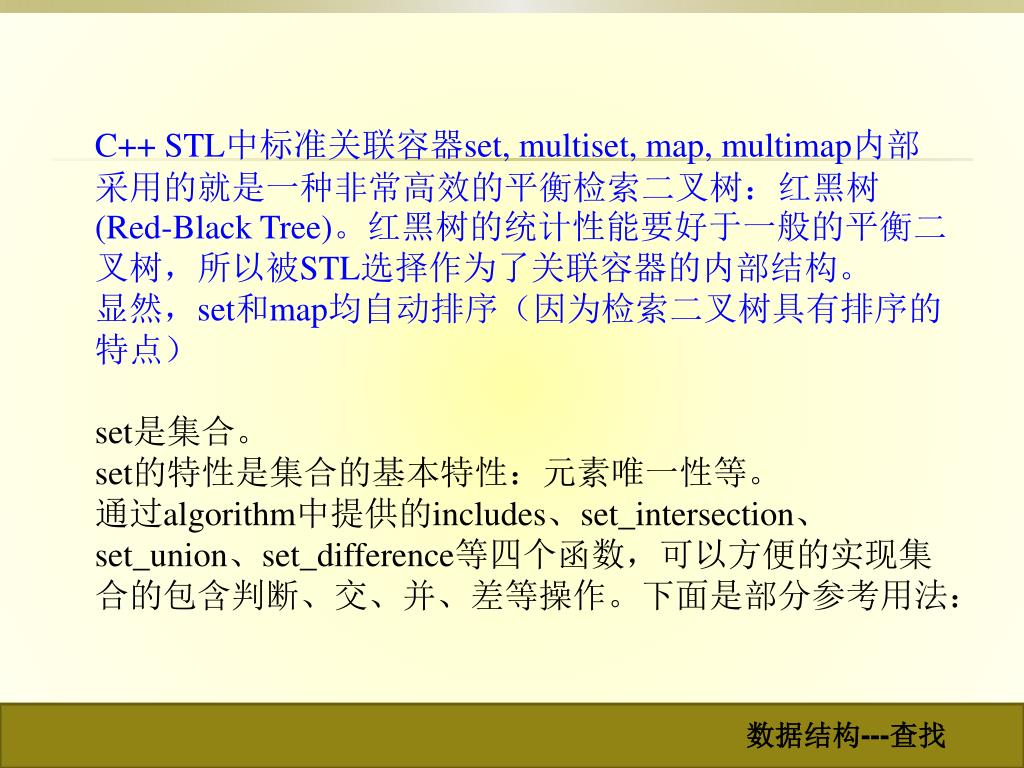 C++ STL中标准关联容器set, multiset, map, multimap内部采用的就是一种非常高效的平衡检索二叉树：红黑树(Red-Black Tree)。红黑树的统计性能要好于一般的平衡二叉树，所以被STL选择作为了关联容器的内部结构。
显然，set和map均自动排序（因为检索二叉树具有排序的特点）

set是集合。
set的特性是集合的基本特性：元素唯一性等。
通过algorithm中提供的includes、set_intersection、set_union、set_difference等四个函数，可以方便的实现集合的包含判断、交、并、差等操作。下面是部分参考用法：

数据结构---查找